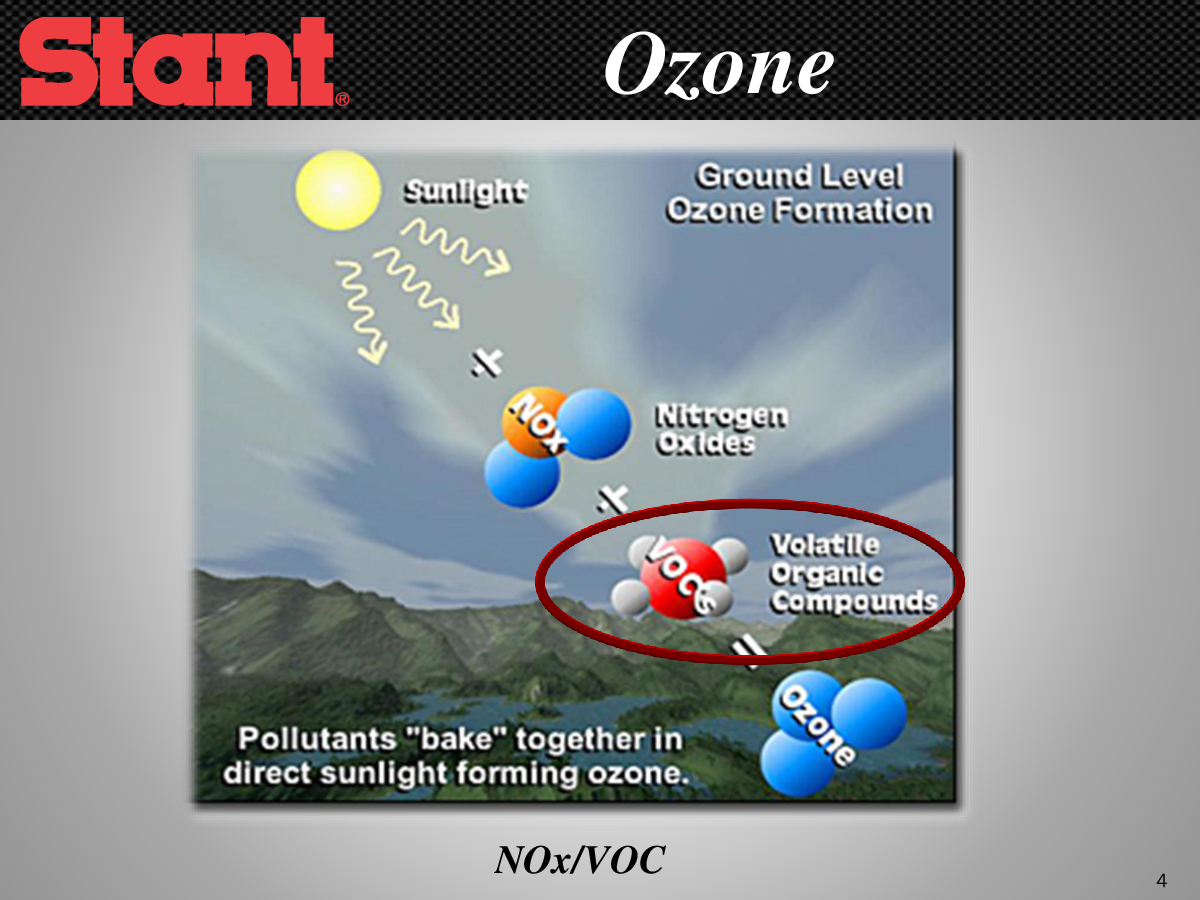 Stant®

Ozone

Sunlight

Ground Level Ozone Formation

+

NOx

Nitrogen Oxides

+

VOCs

Volatile Organic Compounds

=

Ozone

Pollutants "bake" together in direct sunlight forming ozone.

NOx/VOC

4